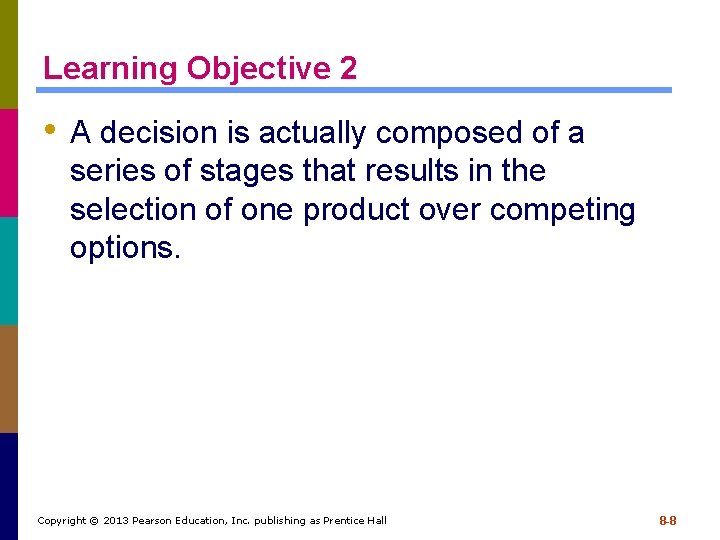 Learning Objective 2

• A decision is actually composed of a series of stages that results in the selection of one product over competing options.

Copyright © 2013 Pearson Education, Inc. publishing as Prentice Hall

8-8